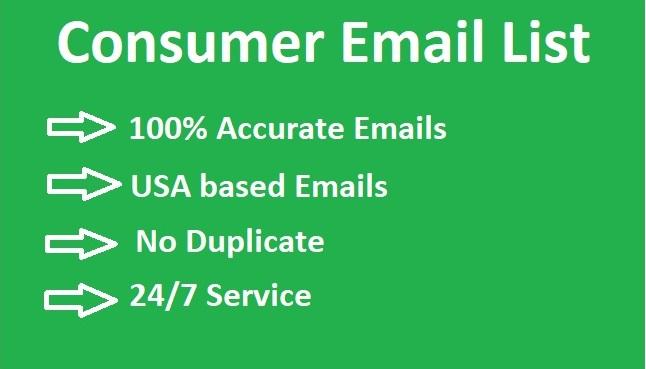 Consumer Email List

100% Accurate Emails

USA based Emails

No Duplicate

24/7 Service